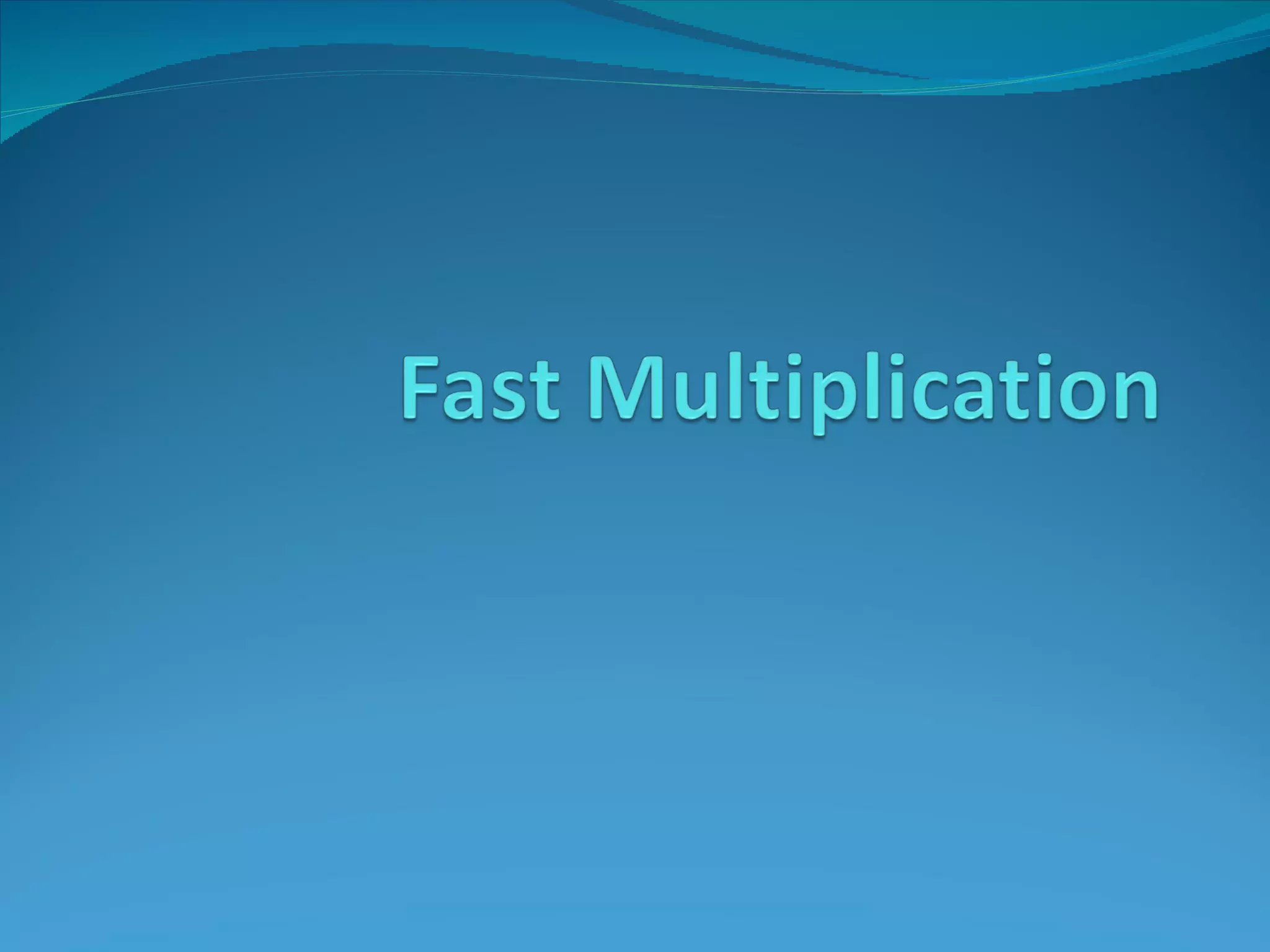 Fast Multiplication